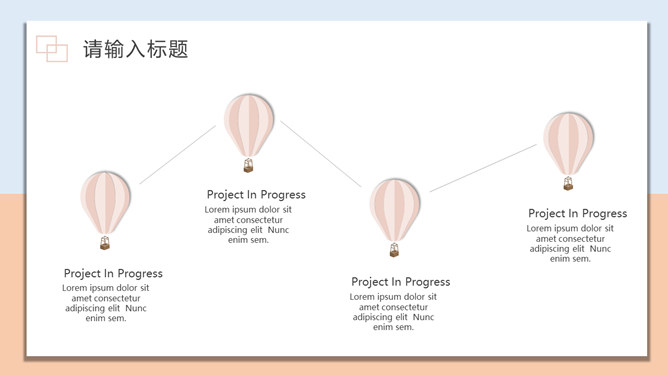 请输入标题

Project In Progress
Lorem ipsum dolor sit amet consectetur adipiscing elit Nunc enim sem.

Project In Progress
Lorem ipsum dolor sit amet consectetur adipiscing elit Nunc enim sem.

Project In Progress
Lorem ipsum dolor sit amet consectetur adipiscing elit Nunc enim sem.

Project In Progress
Lorem ipsum dolor sit amet consectetur adipiscing elit Nunc enim sem.